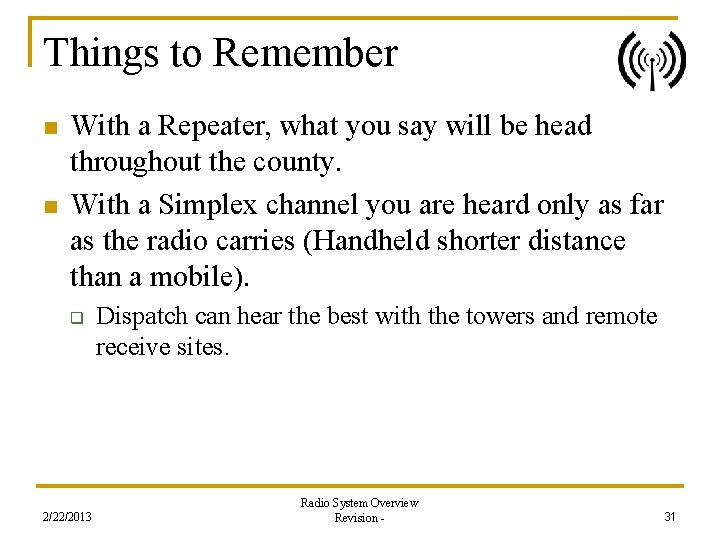 Things to Remember

With a Repeater, what you say will be head throughout the county.

With a Simplex channel you are heard only as far as the radio carries (Handheld shorter distance than a mobile).

Dispatch can hear the best with the towers and remote receive sites.

2/22/2013

Radio System Overview
Revision -

31